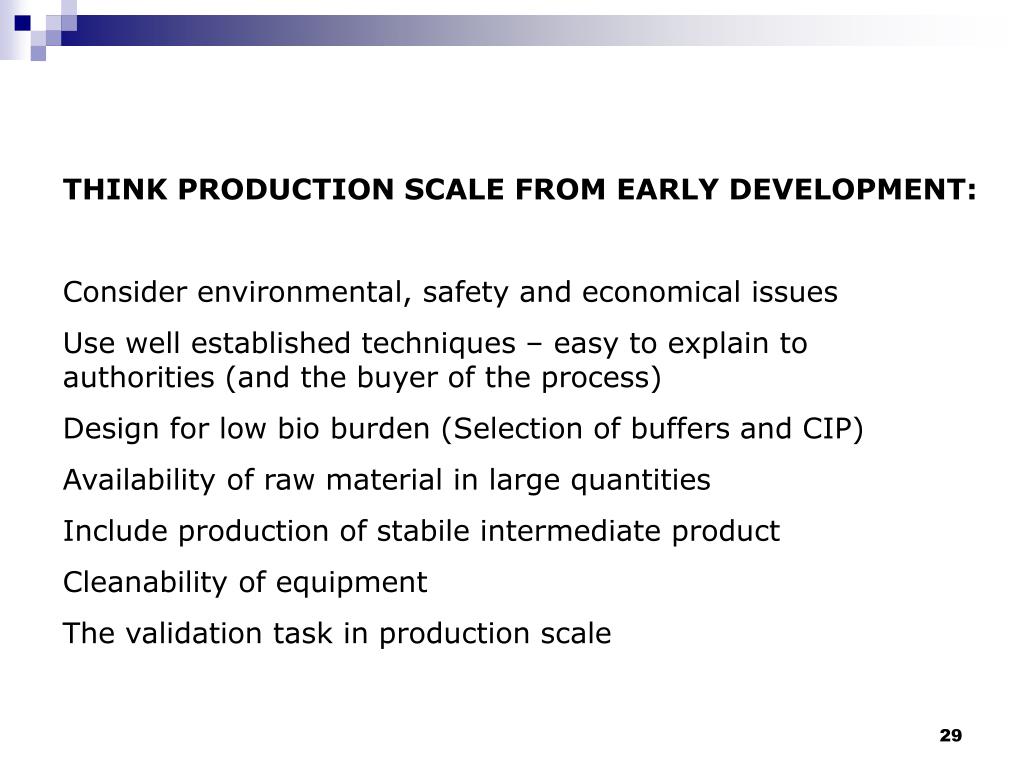 THINK PRODUCTION SCALE FROM EARLY DEVELOPMENT:

Consider environmental, safety and economical issues

Use well established techniques – easy to explain to authorities (and the buyer of the process)

Design for low bio burden (Selection of buffers and CIP)

Availability of raw material in large quantities

Include production of stabile intermediate product

Cleanability of equipment

The validation task in production scale

29